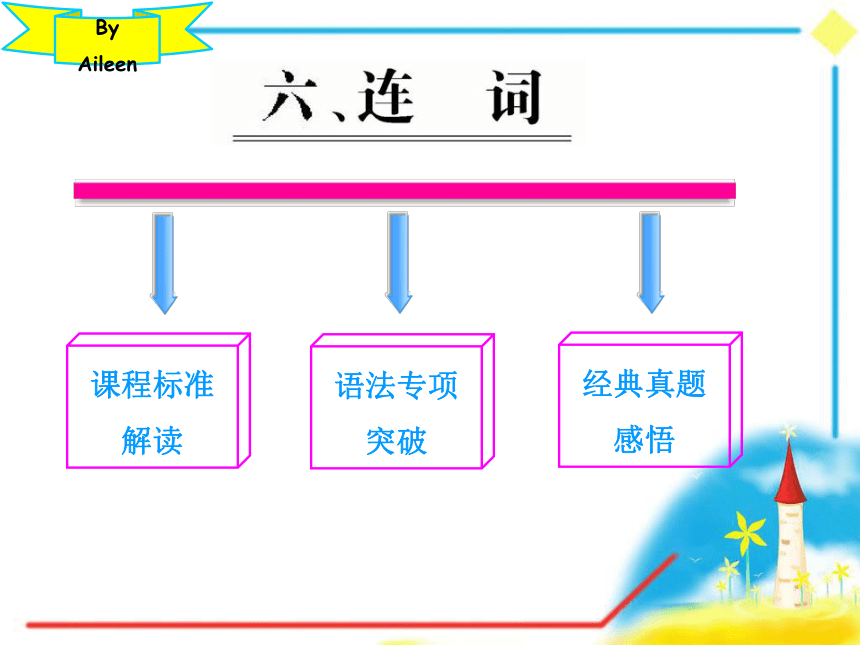 By
Aileen

六、连　词

课程标准解读

语法专项突破

经典真题感悟